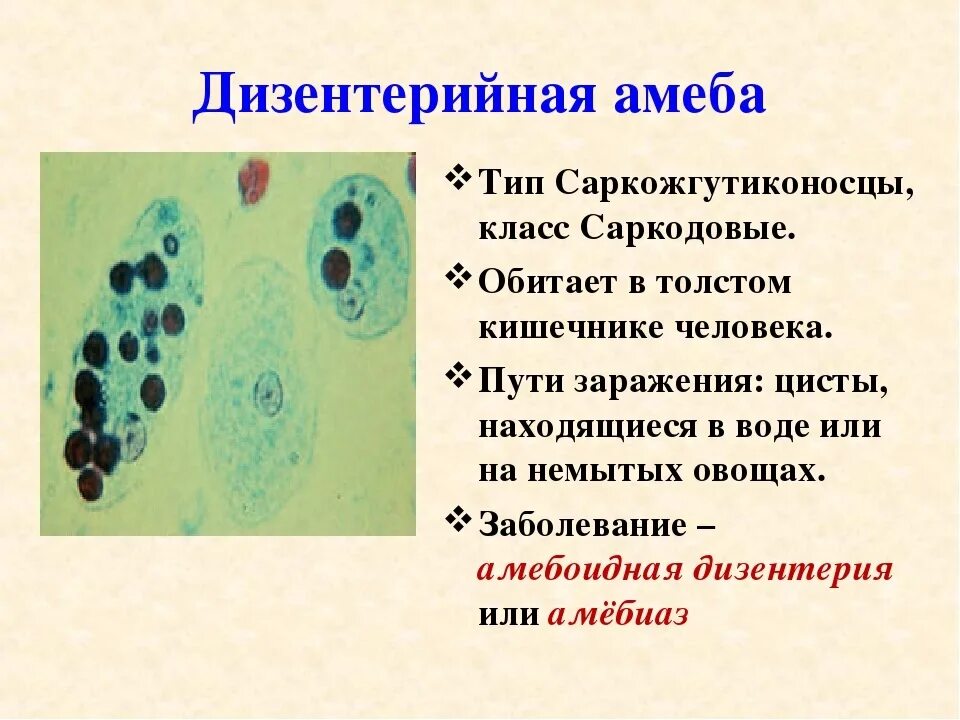 Дизентерийная амеба

❖ Тип Саркожгутиконосцы, класс Саркодовые.

❖ Обитает в толстом кишечнике человека.

❖ Пути заражения: цисты, находящиеся в воде или на немытых овощах.

❖ Заболевание – амебоидная дизентерия или амёбиаз